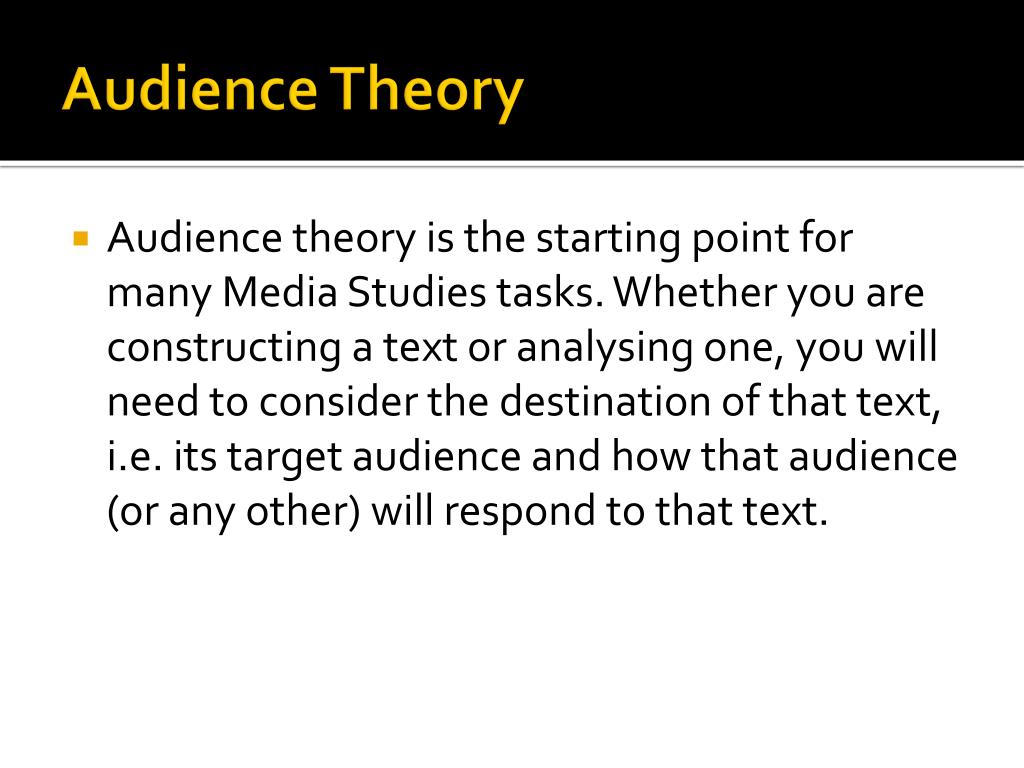 Audience Theory

Audience theory is the starting point for many Media Studies tasks. Whether you are constructing a text or analysing one, you will need to consider the destination of that text, i.e. its target audience and how that audience (or any other) will respond to that text.